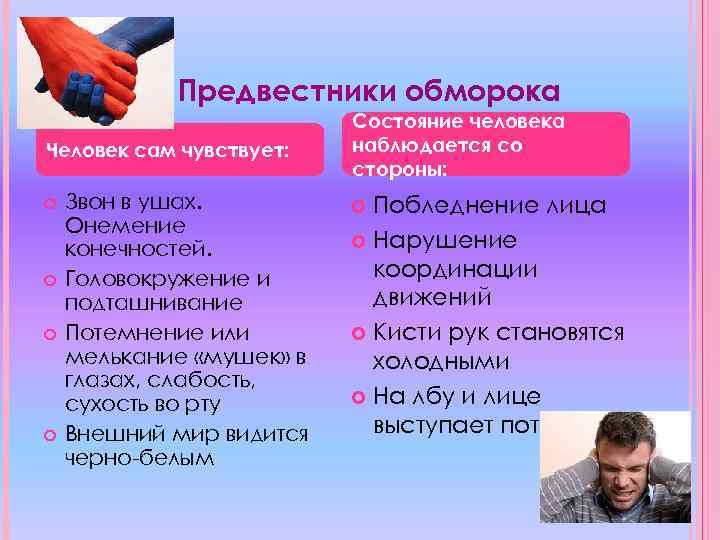 Предвестники обморока

Человек сам чувствует:

Звон в ушах. Онемение конечностей.

Головокружение и подташнивание

Потемнение или мелькание «мушек» в глазах, слабость, сухость во рту

Внешний мир видится черно-белым

Состояние человека наблюдается со стороны:

Побледнение лица

Нарушение координации движений

Кисти рук становятся холодными

На лбу и лице выступает пот